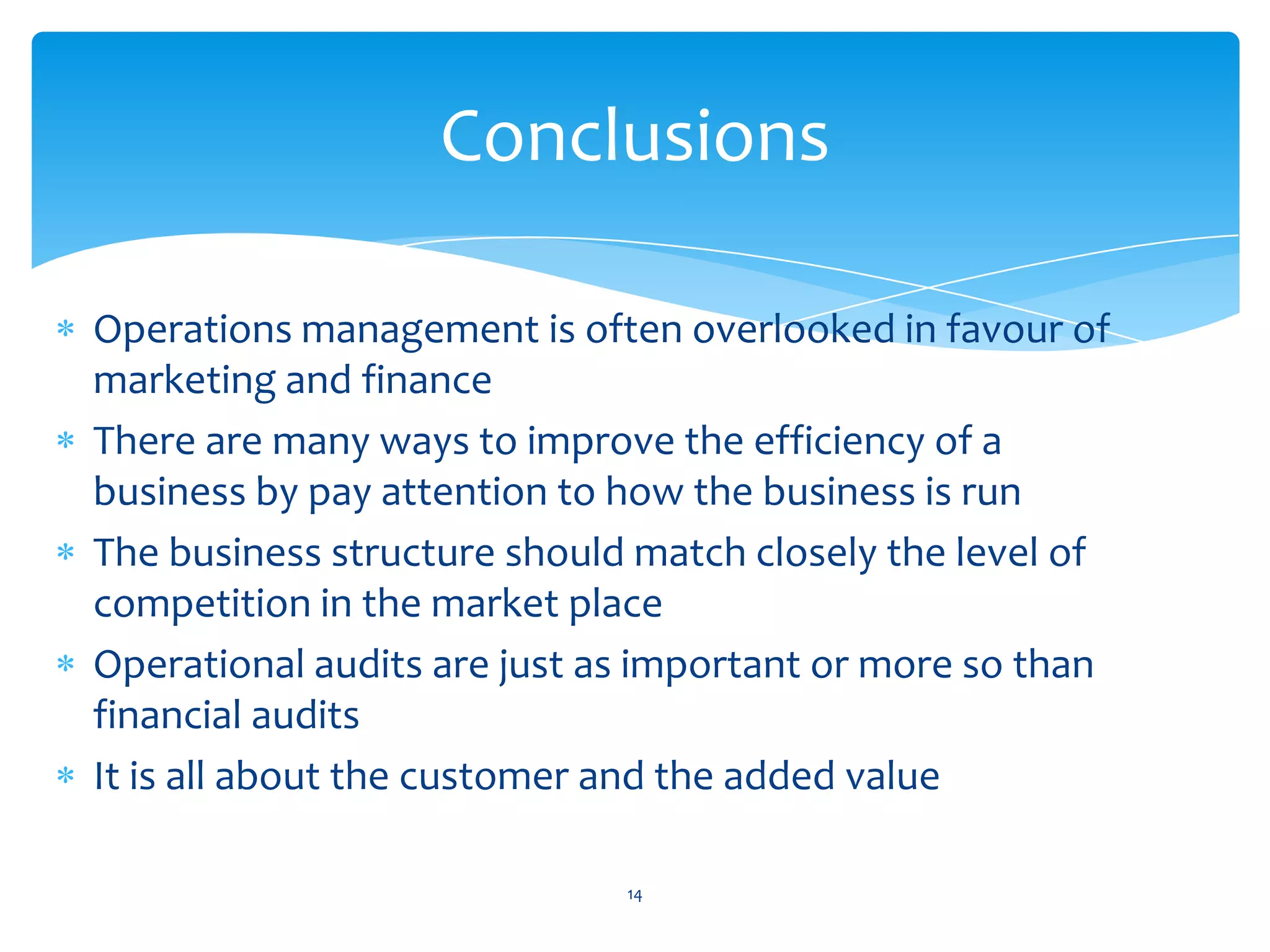 Conclusions

* Operations management is often overlooked in favour of marketing and finance
* There are many ways to improve the efficiency of a business by pay attention to how the business is run
* The business structure should match closely the level of competition in the market place
* Operational audits are just as important or more so than financial audits
* It is all about the customer and the added value

14